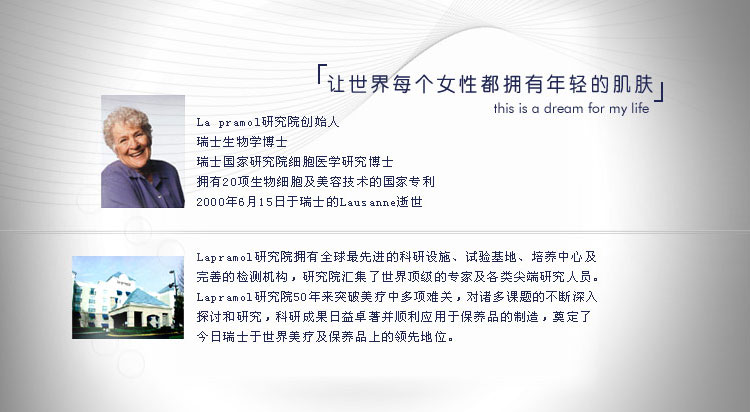 「让世界每个女性都拥有年轻的肌肤」
this is a dream for my life

La pramol研究院创始人
瑞士生物学博士
瑞士国家研究院细胞医学研究博士
拥有20项生物细胞及美容技术的国家专利
2000年6月15日于瑞士的Lausanne逝世

Lapramol研究院拥有全球最先进的科研设施、试验基地、培养中心及完善的检测机构，研究院汇集了世界顶级的专家及各类尖端研究人员。Lapramol研究院50年来突破美疗中多项难关，对诸多课题的不断深入探讨和研究，科研成果日益卓著并顺利应用于保养品的制造，奠定了今日瑞士于世界美疗及保养品上的领先地位。